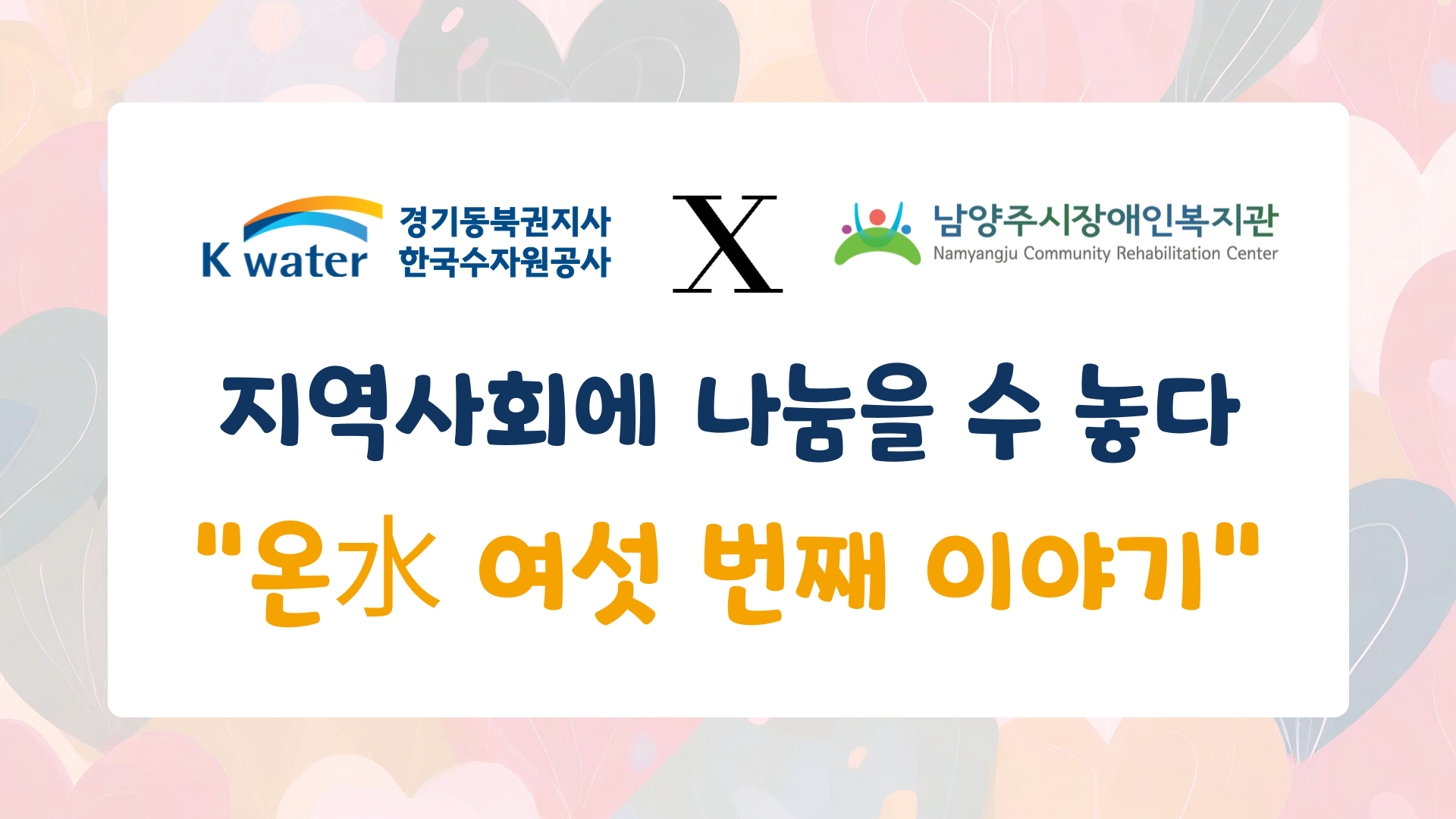 K water 경기동북권지사 한국수자원공사

X

남양주시장애인복지관
Namyangju Community Rehabilitation Center

지역사회에 나눔을 수 놓다

"온水 여섯 번째 이야기"